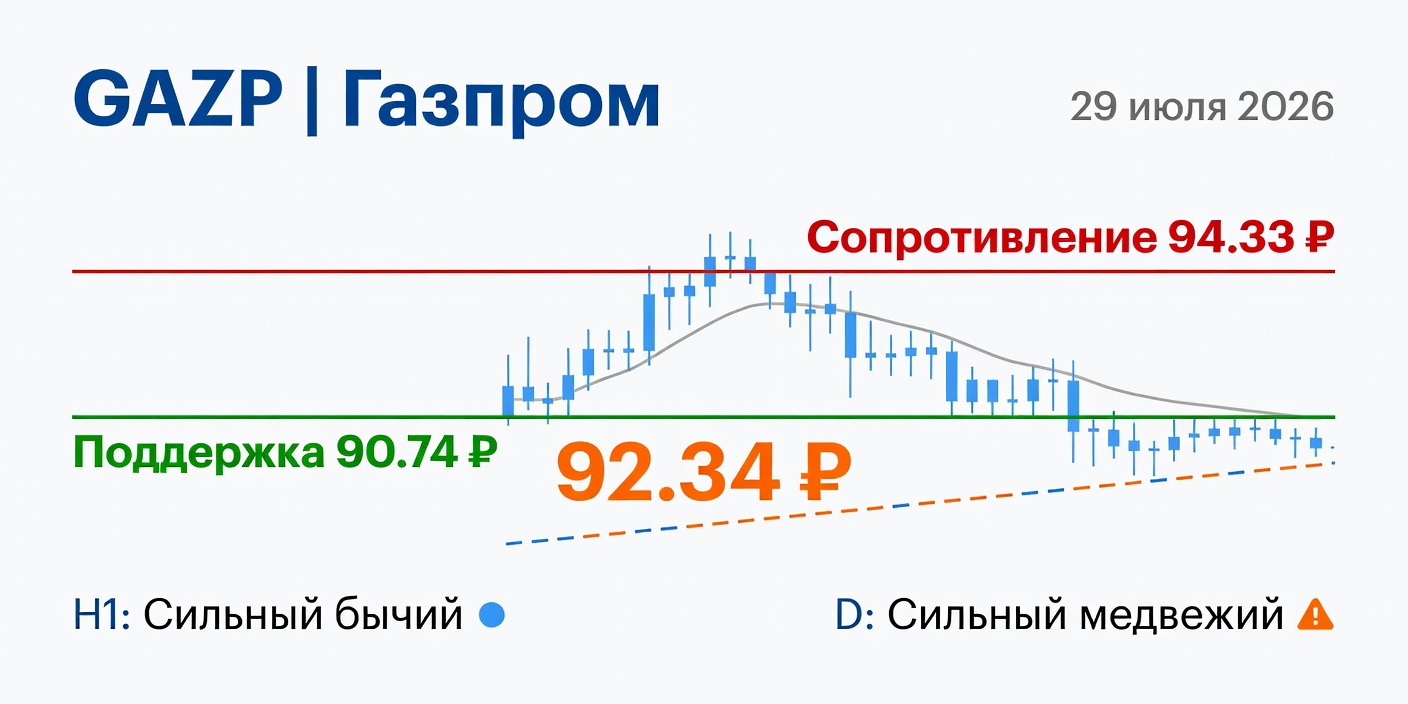 GAZP | Газпром

29 июля 2026

Сопротивление 94.33 ₽

Поддержка 90.74 ₽

92.34 ₽

H1: Сильный бычий

D: Сильный медвежий